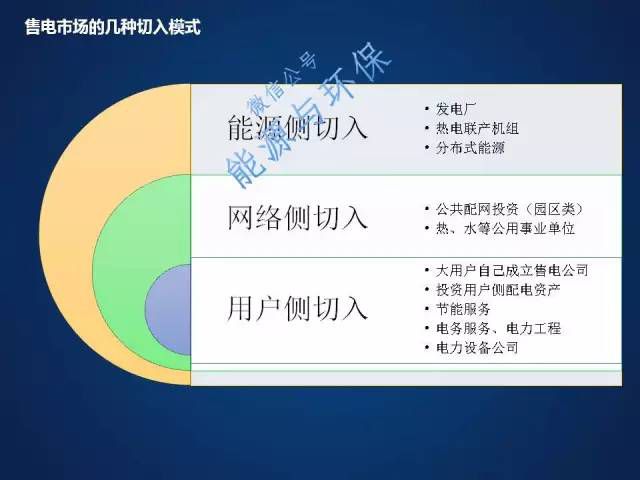 售电市场的几种切入模式

微信公号
能源与环保

能源侧切入
• 发电厂
• 热电联产机组
• 分布式能源

网络侧切入
• 公共配网投资（园区类）
• 热、水等公用事业单位

用户侧切入
• 大用户自己成立售电公司
• 投资用户侧配电资产
• 节能服务
• 电务服务、电力工程
• 电力设备公司